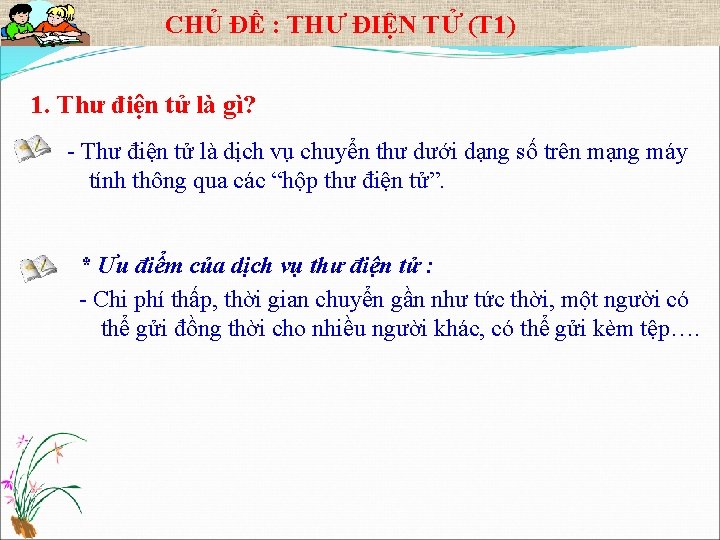 CHỦ ĐỀ : THƯ ĐIỆN TỬ (T1)

1. Thư điện tử là gì?

- Thư điện tử là dịch vụ chuyển thư dưới dạng số trên mạng máy tính thông qua các “hộp thư điện tử”.

* Ưu điểm của dịch vụ thư điện tử :

- Chi phí thấp, thời gian chuyển gần như tức thời, một người có thể gửi đồng thời cho nhiều người khác, có thể gửi kèm tệp….